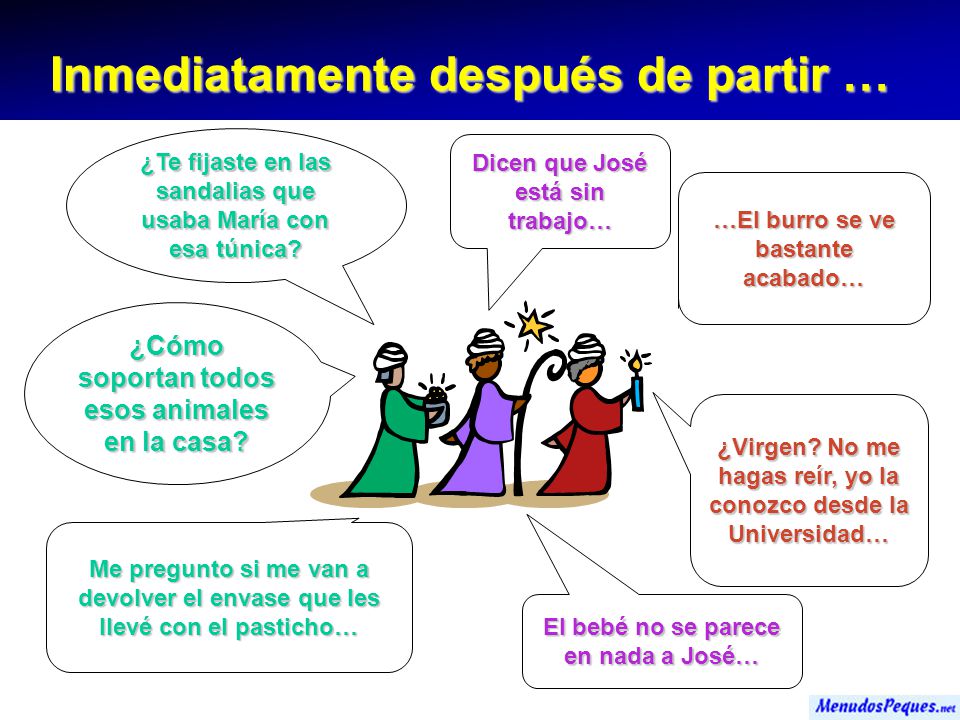 Inmediatamente después de partir …

¿Te fijaste en las sandalias que usaba María con esa túnica?

Dicen que José está sin trabajo…

…El burro se ve bastante acabado…

¿Cómo soportan todos esos animales en la casa?

¿Virgen? No me hagas reír, yo la conozco desde la Universidad…

Me pregunto si me van a devolver el envase que les llevé con el pasticho…

El bebé no se parece en nada a José…

MenudosPeques.net